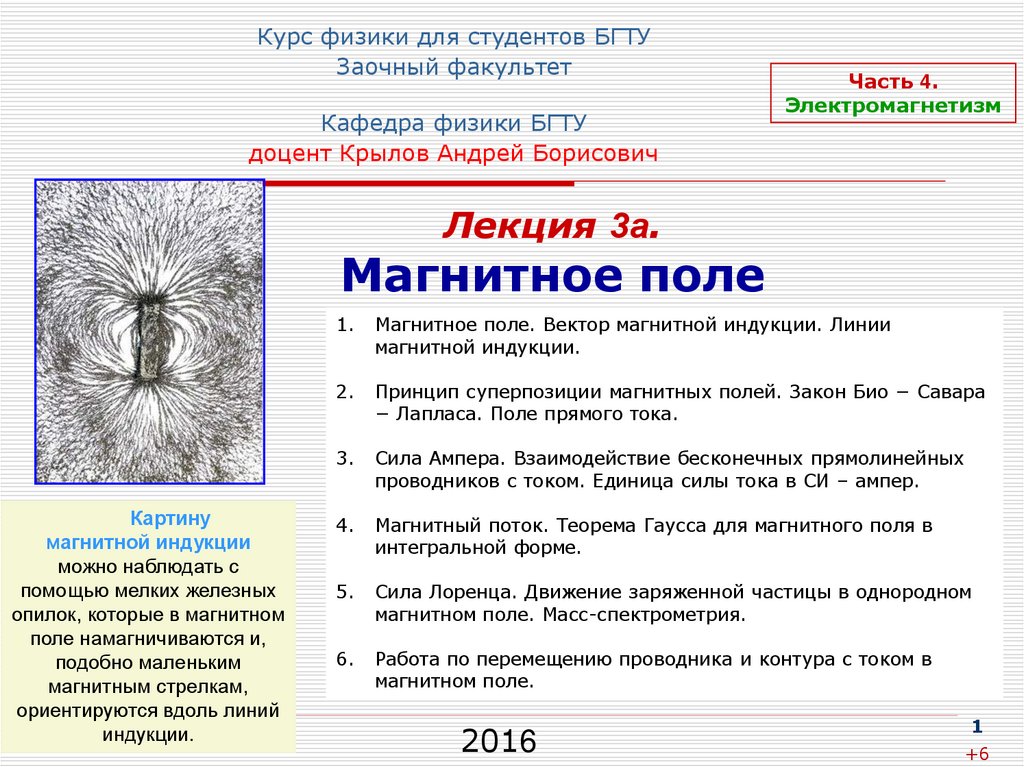 Курс физики для студентов БГТУ
Заочный факультет

Кафедра физики БГТУ
доцент Крылов Андрей Борисович

Часть 4.
Электромагнетизм

Лекция 3а.
Магнитное поле

1. Магнитное поле. Вектор магнитной индукции. Линии магнитной индукции.

2. Принцип суперпозиции магнитных полей. Закон Био − Савара − Лапласа. Поле прямого тока.

3. Сила Ампера. Взаимодействие бесконечных прямолинейных проводников с током. Единица силы тока в СИ – ампер.

4. Магнитный поток. Теорема Гаусса для магнитного поля в интегральной форме.

5. Сила Лоренца. Движение заряженной частицы в однородном магнитном поле. Масс-спектрометрия.

6. Работа по перемещению проводника и контура с током в магнитном поле.

Картину магнитной индукции можно наблюдать с помощью мелких железных опилок, которые в магнитном поле намагничиваются и, подобно маленьким магнитным стрелкам, ориентируются вдоль линий индукции.

2016

1
+6